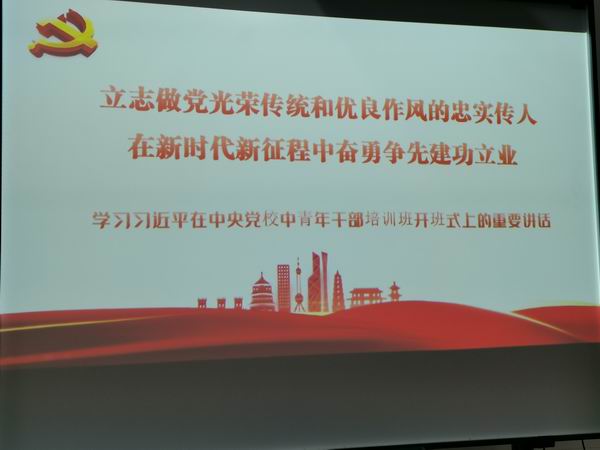 立志做党光荣传统和优良作风的忠实传人
在新时代新征程中奋勇争先建功立业

学习习近平在中央党校中青年干部培训班开班式上的重要讲话